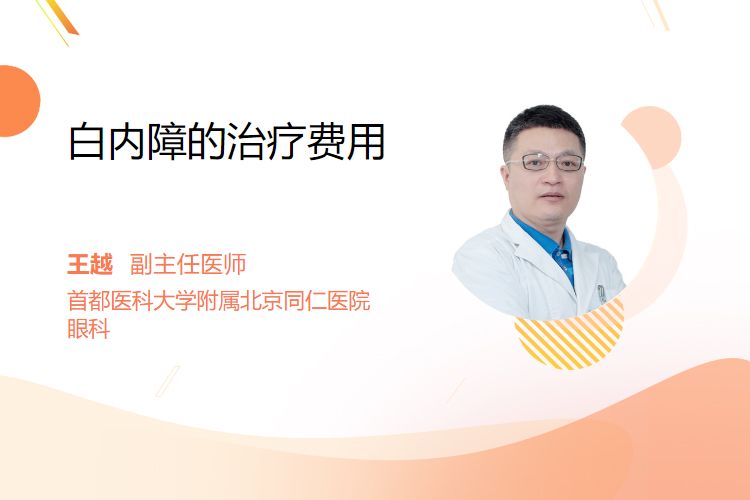 白内障的治疗费用

王越 副主任医师
首都医科大学附属北京同仁医院
眼科